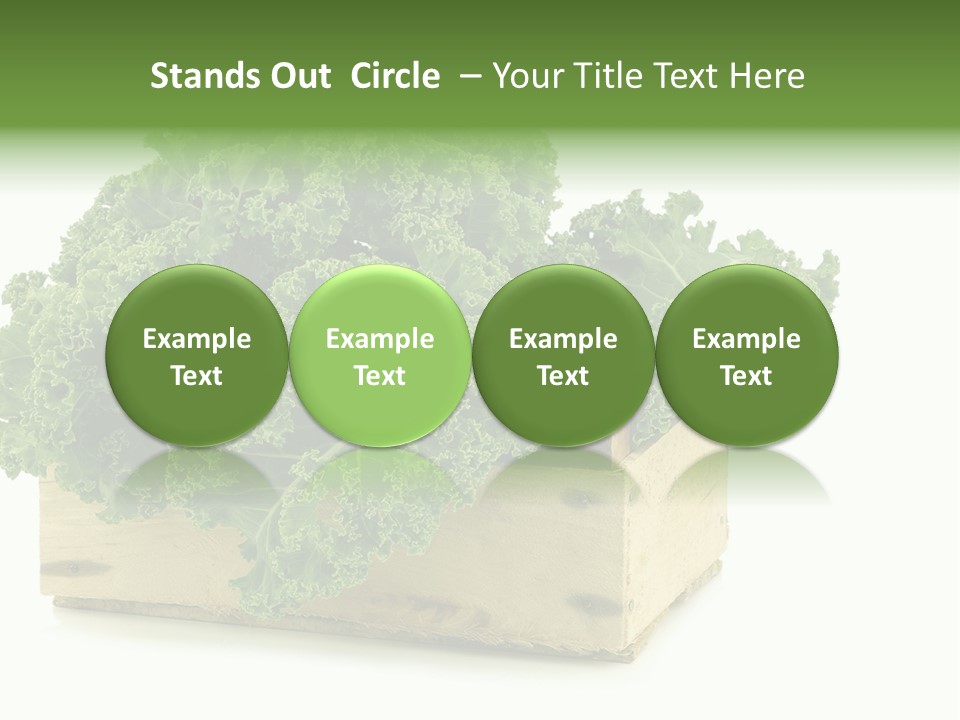 Stands Out Circle – Your Title Text Here

Example Text

Example Text

Example Text

Example Text